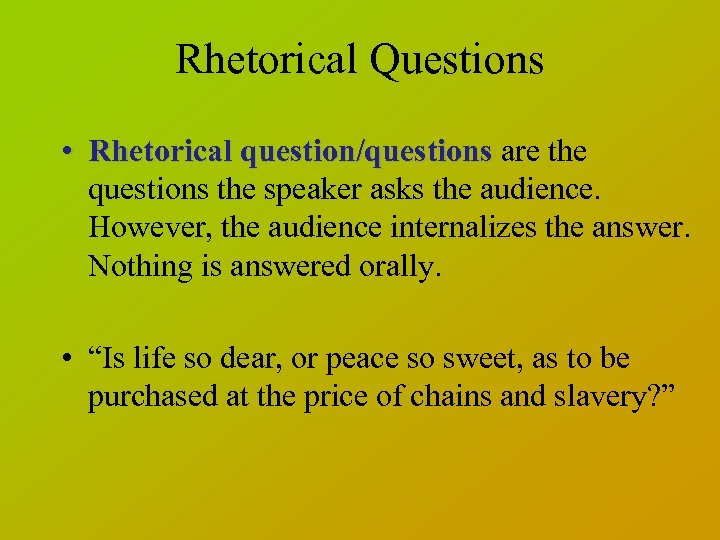 Rhetorical Questions

• Rhetorical question/questions are the questions the speaker asks the audience. However, the audience internalizes the answer. Nothing is answered orally.

• “Is life so dear, or peace so sweet, as to be purchased at the price of chains and slavery?”